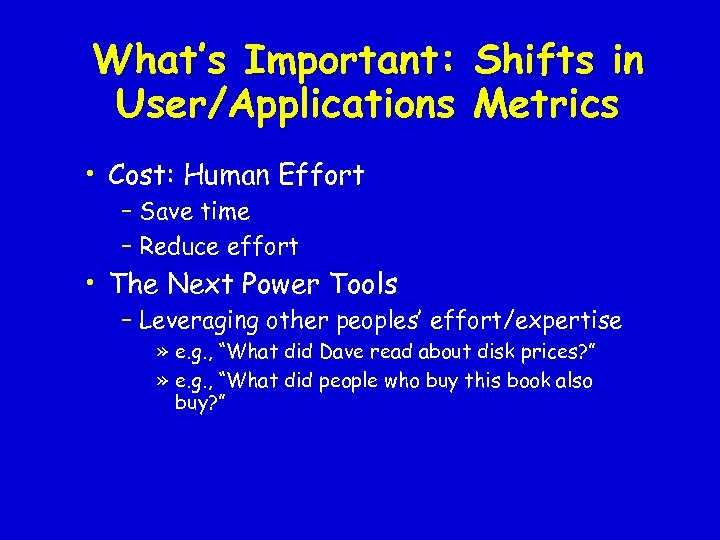 What's Important: Shifts in User/Applications Metrics

• Cost: Human Effort
– Save time
– Reduce effort

• The Next Power Tools
– Leveraging other peoples' effort/expertise
» e.g., "What did Dave read about disk prices?"
» e.g., "What did people who buy this book also buy?"